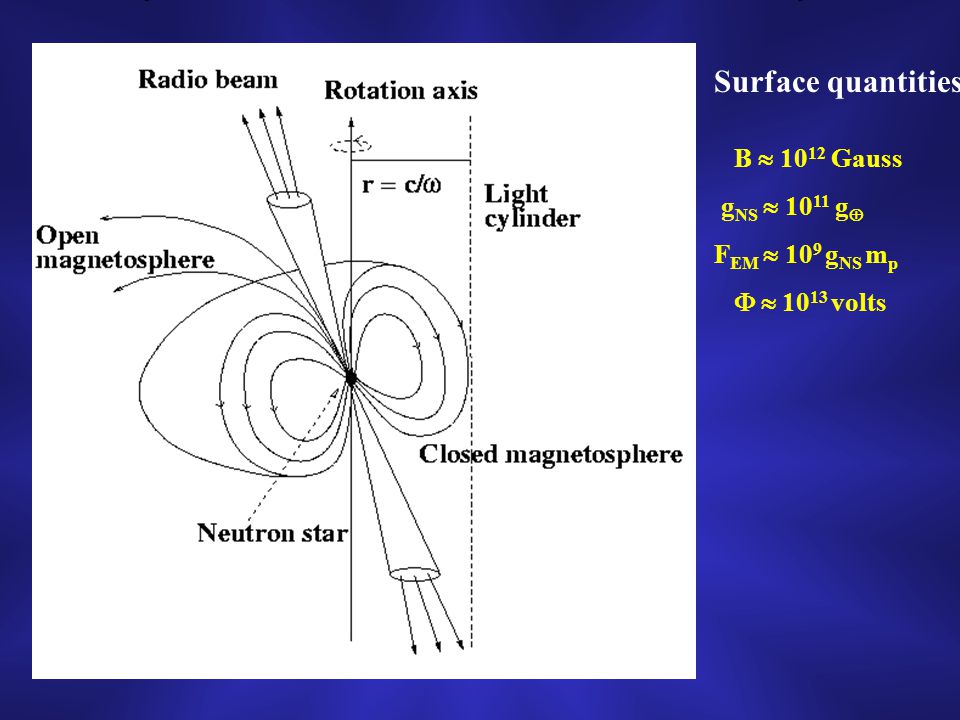 Radio beam

Rotation axis

$r = c/\omega$

Light cylinder

Open magnetosphere

Closed magnetosphere

Neutron star

Surface quantities

$B \approx 10^{12}$ Gauss

$g_{NS} \approx 10^{11}\ g_{\oplus}$

$F_{EM} \approx 10^{9}\ g_{NS}\ m_p$

$\Phi \approx 10^{13}$ volts